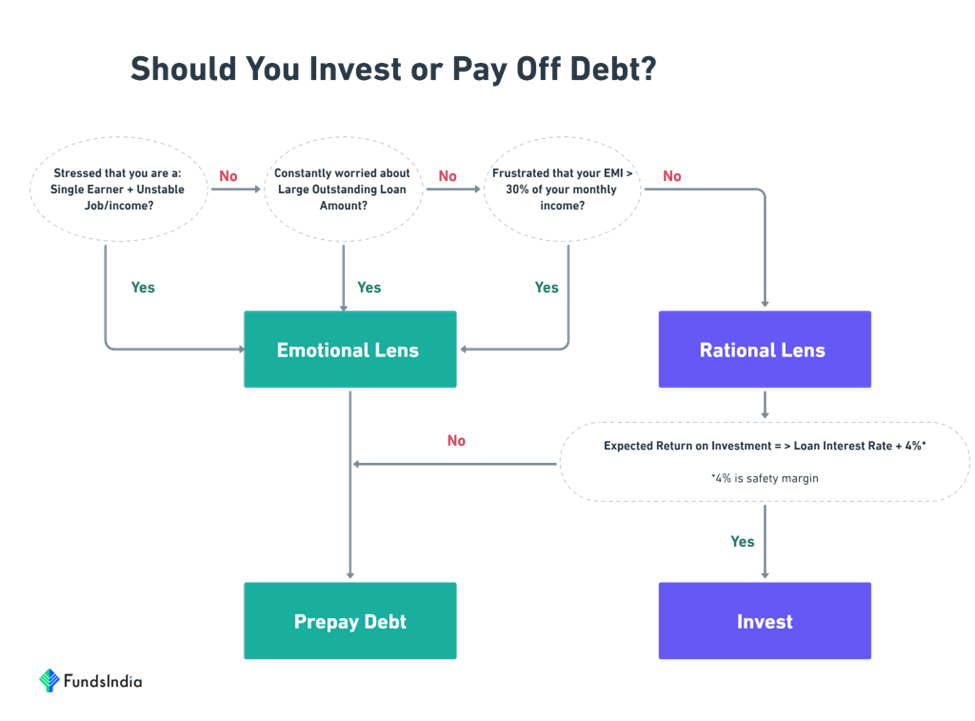 Should You Invest or Pay Off Debt?

Stressed that you are a: Single Earner + Unstable Job/income?

No

Constantly worried about Large Outstanding Loan Amount?

No

Frustrated that your EMI > 30% of your monthly income?

No

Yes

Yes

Yes

Emotional Lens

Rational Lens

No

Expected Return on Investment = > Loan Interest Rate + 4%*

*4% is safety margin

Yes

Prepay Debt

Invest

FundsIndia